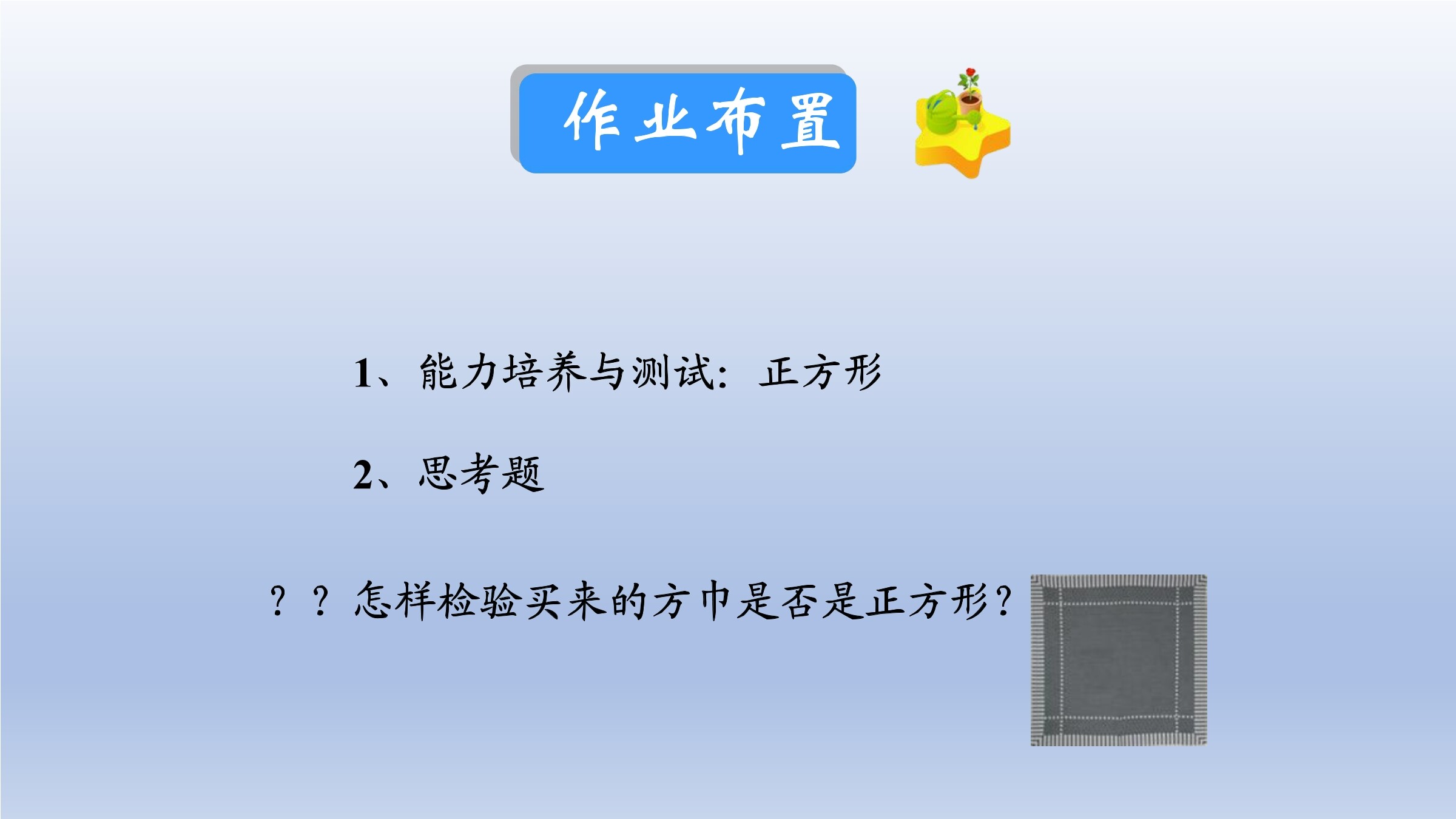 作业布置

1、能力培养与测试：正方形

2、思考题

？？怎样检验买来的方巾是否是正方形？